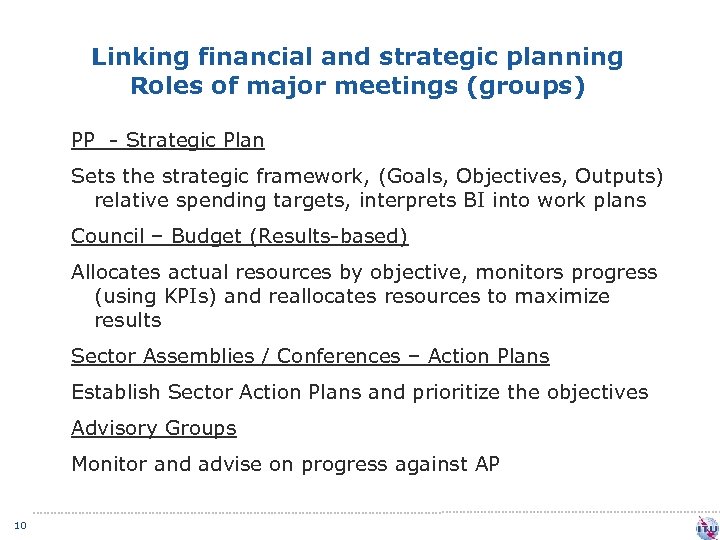 Linking financial and strategic planning
Roles of major meetings (groups)

PP - Strategic Plan

Sets the strategic framework, (Goals, Objectives, Outputs) relative spending targets, interprets BI into work plans

Council – Budget (Results-based)

Allocates actual resources by objective, monitors progress (using KPIs) and reallocates resources to maximize results

Sector Assemblies / Conferences – Action Plans

Establish Sector Action Plans and prioritize the objectives

Advisory Groups

Monitor and advise on progress against AP

10

ITU